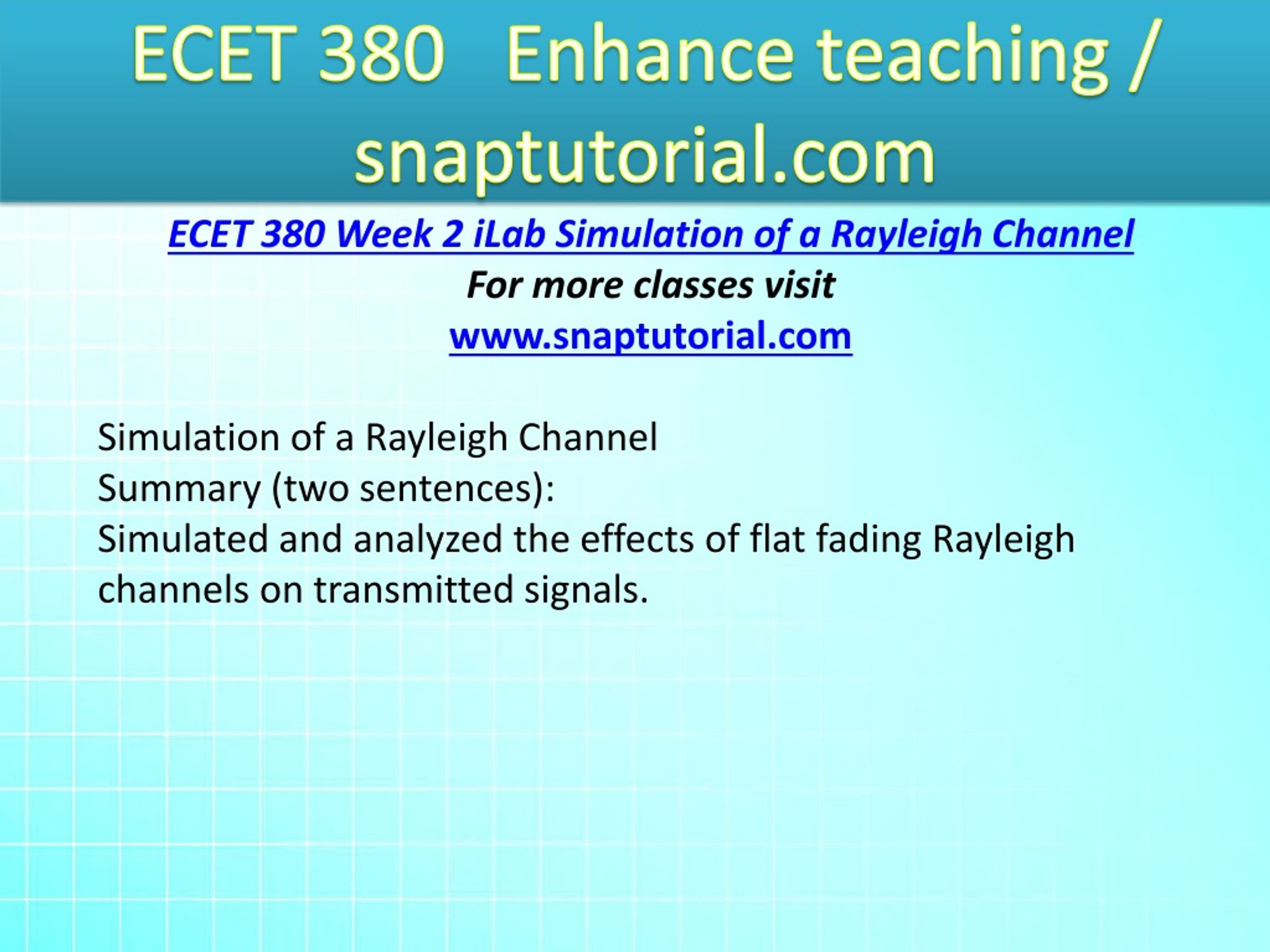 ECET 380 Enhance teaching / snaptutorial.com

ECET 380 Week 2 iLab Simulation of a Rayleigh Channel

For more classes visit

www.snaptutorial.com

Simulation of a Rayleigh Channel
Summary (two sentences):
Simulated and analyzed the effects of flat fading Rayleigh channels on transmitted signals.